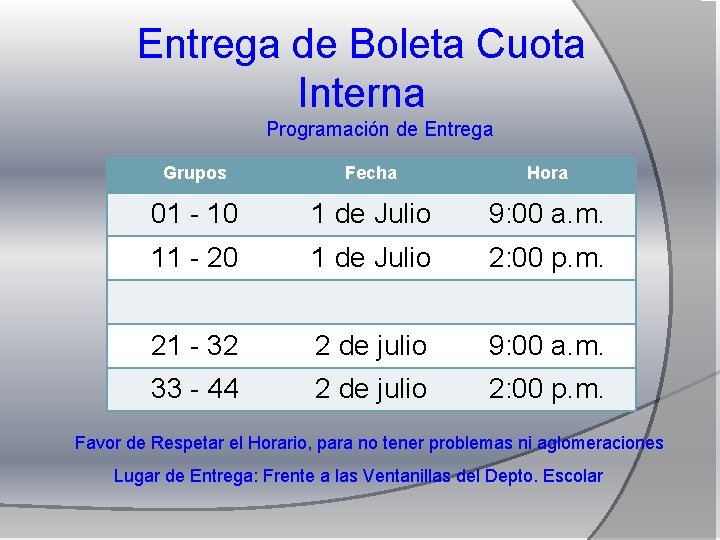 Entrega de Boleta Cuota Interna

Programación de Entrega

| Grupos | Fecha | Hora |
|---|---|---|
| 01 - 10 | 1 de Julio | 9:00 a.m. |
| 11 - 20 | 1 de Julio | 2:00 p.m. |
| | | |
| 21 - 32 | 2 de julio | 9:00 a.m. |
| 33 - 44 | 2 de julio | 2:00 p.m. |

Favor de Respetar el Horario, para no tener problemas ni aglomeraciones

Lugar de Entrega: Frente a las Ventanillas del Depto. Escolar